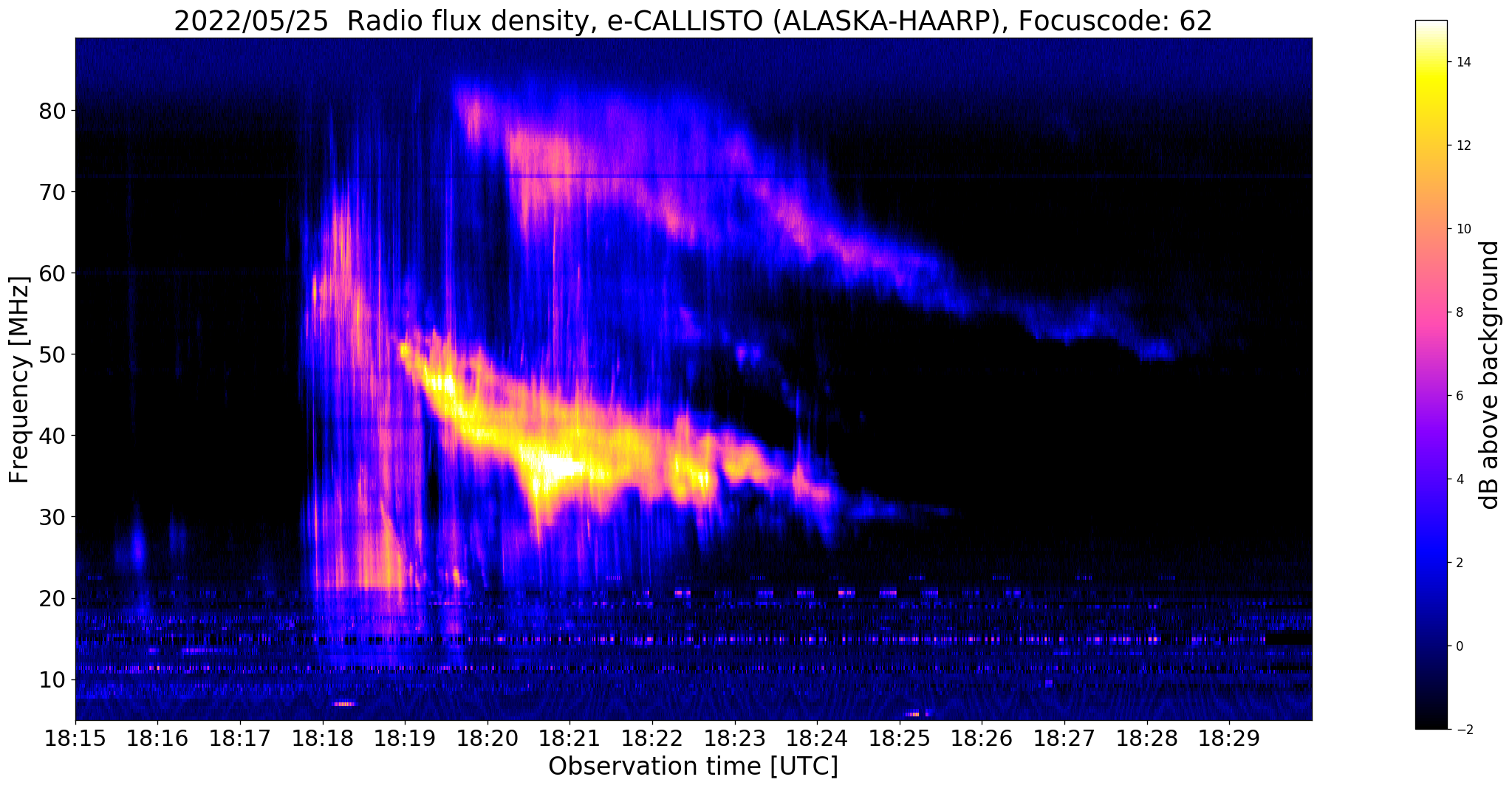 2022/05/25 Radio flux density, e-CALLISTO (ALASKA-HAARP), Focuscode: 62

Frequency [MHz]

80
70
60
50
40
30
20
10

18:15 18:16 18:17 18:18 18:19 18:20 18:21 18:22 18:23 18:24 18:25 18:26 18:27 18:28 18:29

Observation time [UTC]

14
12
10
8
6
4
2
0
−2

dB above background